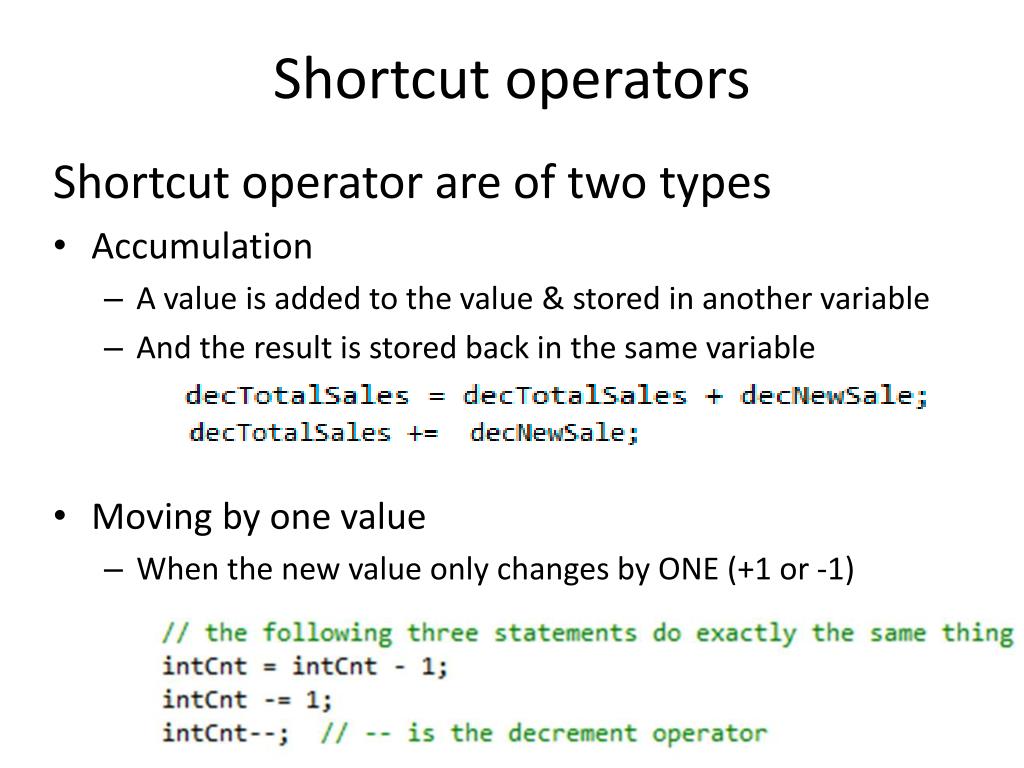 Shortcut operators

Shortcut operator are of two types

• Accumulation
– A value is added to the value & stored in another variable
– And the result is stored back in the same variable

decTotalSales = decTotalSales + decNewSale;
decTotalSales += decNewSale;

• Moving by one value
– When the new value only changes by ONE (+1 or -1)

// the following three statements do exactly the same thing
intCnt = intCnt - 1;
intCnt -= 1;
intCnt--; // -- is the decrement operator